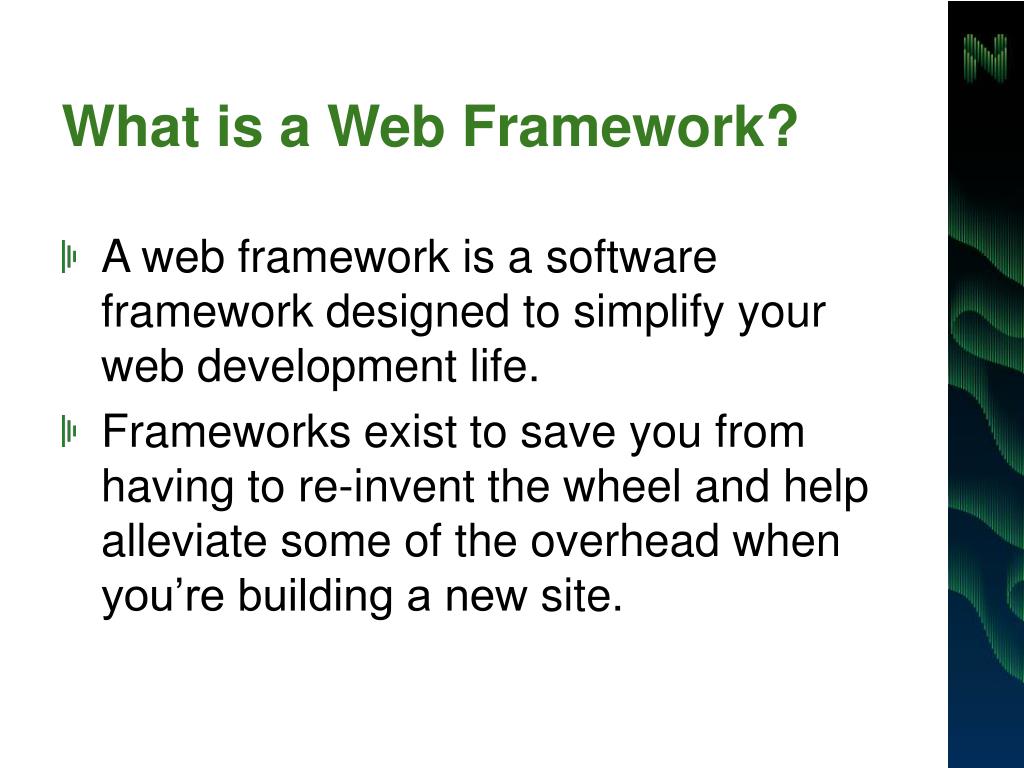 What is a Web Framework?

A web framework is a software framework designed to simplify your web development life.

Frameworks exist to save you from having to re-invent the wheel and help alleviate some of the overhead when you’re building a new site.